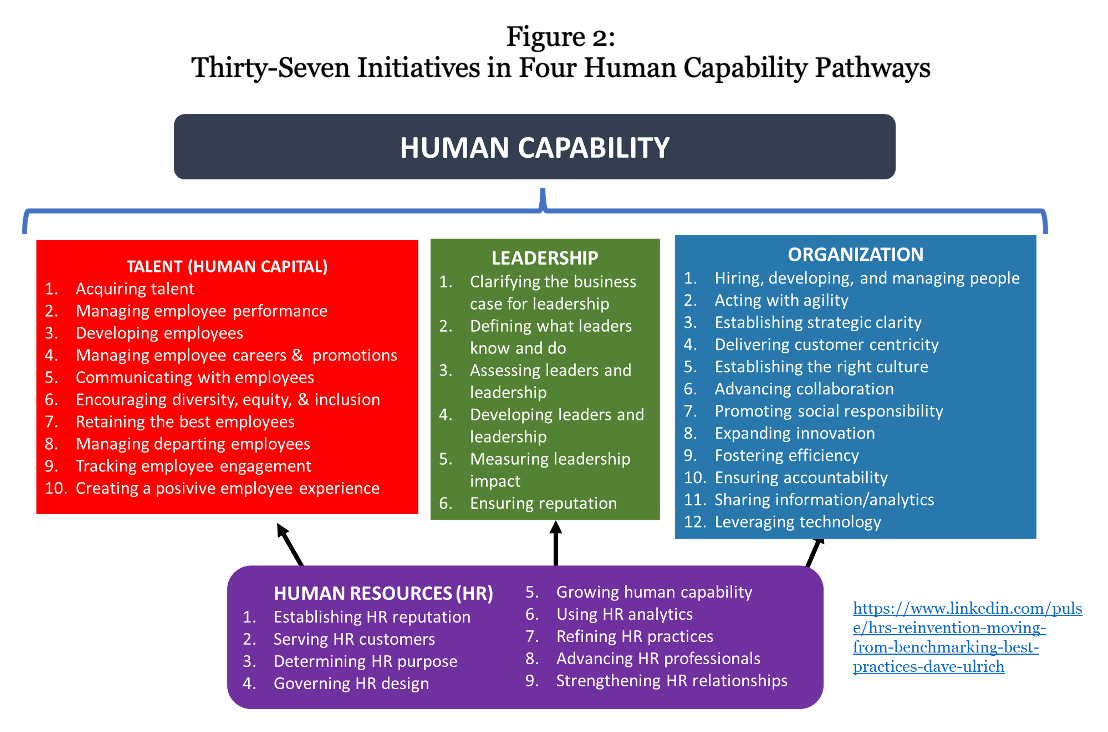 Figure 2:
Thirty-Seven Initiatives in Four Human Capability Pathways

HUMAN CAPABILITY

TALENT (HUMAN CAPITAL)
1. Acquiring talent
2. Managing employee performance
3. Developing employees
4. Managing employee careers & promotions
5. Communicating with employees
6. Encouraging diversity, equity, & inclusion
7. Retaining the best employees
8. Managing departing employees
9. Tracking employee engagement
10. Creating a posivive employee experience

LEADERSHIP
1. Clarifying the business case for leadership
2. Defining what leaders know and do
3. Assessing leaders and leadership
4. Developing leaders and leadership
5. Measuring leadership impact
6. Ensuring reputation

ORGANIZATION
1. Hiring, developing, and managing people
2. Acting with agility
3. Establishing strategic clarity
4. Delivering customer centricity
5. Establishing the right culture
6. Advancing collaboration
7. Promoting social responsibility
8. Expanding innovation
9. Fostering efficiency
10. Ensuring accountability
11. Sharing information/analytics
12. Leveraging technology

HUMAN RESOURCES (HR)
1. Establishing HR reputation
2. Serving HR customers
3. Determining HR purpose
4. Governing HR design
5. Growing human capability
6. Using HR analytics
7. Refining HR practices
8. Advancing HR professionals
9. Strengthening HR relationships

https://www.linkedin.com/pulse/hrs-reinvention-moving-from-benchmarking-best-practices-dave-ulrich